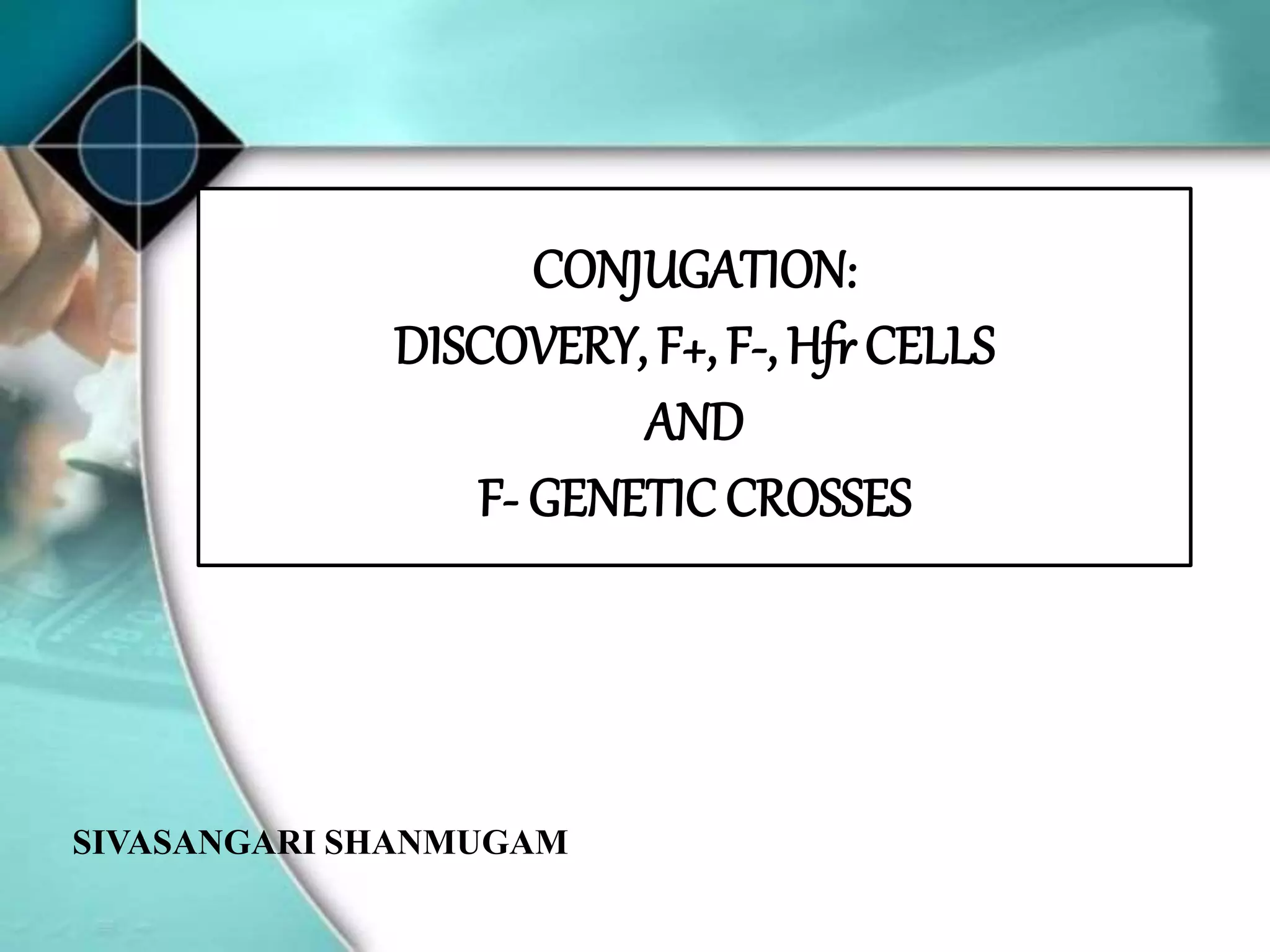 CONJUGATION:
DISCOVERY, F+, F-, Hfr CELLS
AND
F- GENETIC CROSSES

SIVASANGARI SHANMUGAM